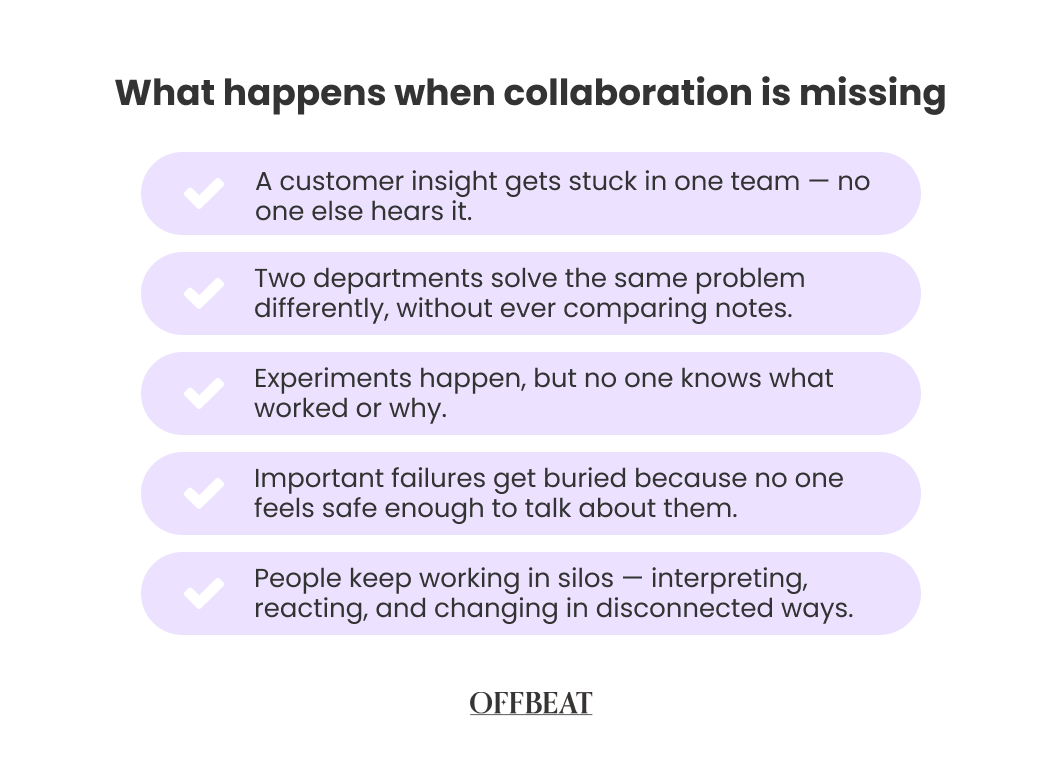 What happens when collaboration is missing

A customer insight gets stuck in one team — no one else hears it.

Two departments solve the same problem differently, without ever comparing notes.

Experiments happen, but no one knows what worked or why.

Important failures get buried because no one feels safe enough to talk about them.

People keep working in silos — interpreting, reacting, and changing in disconnected ways.

OFFBEAT